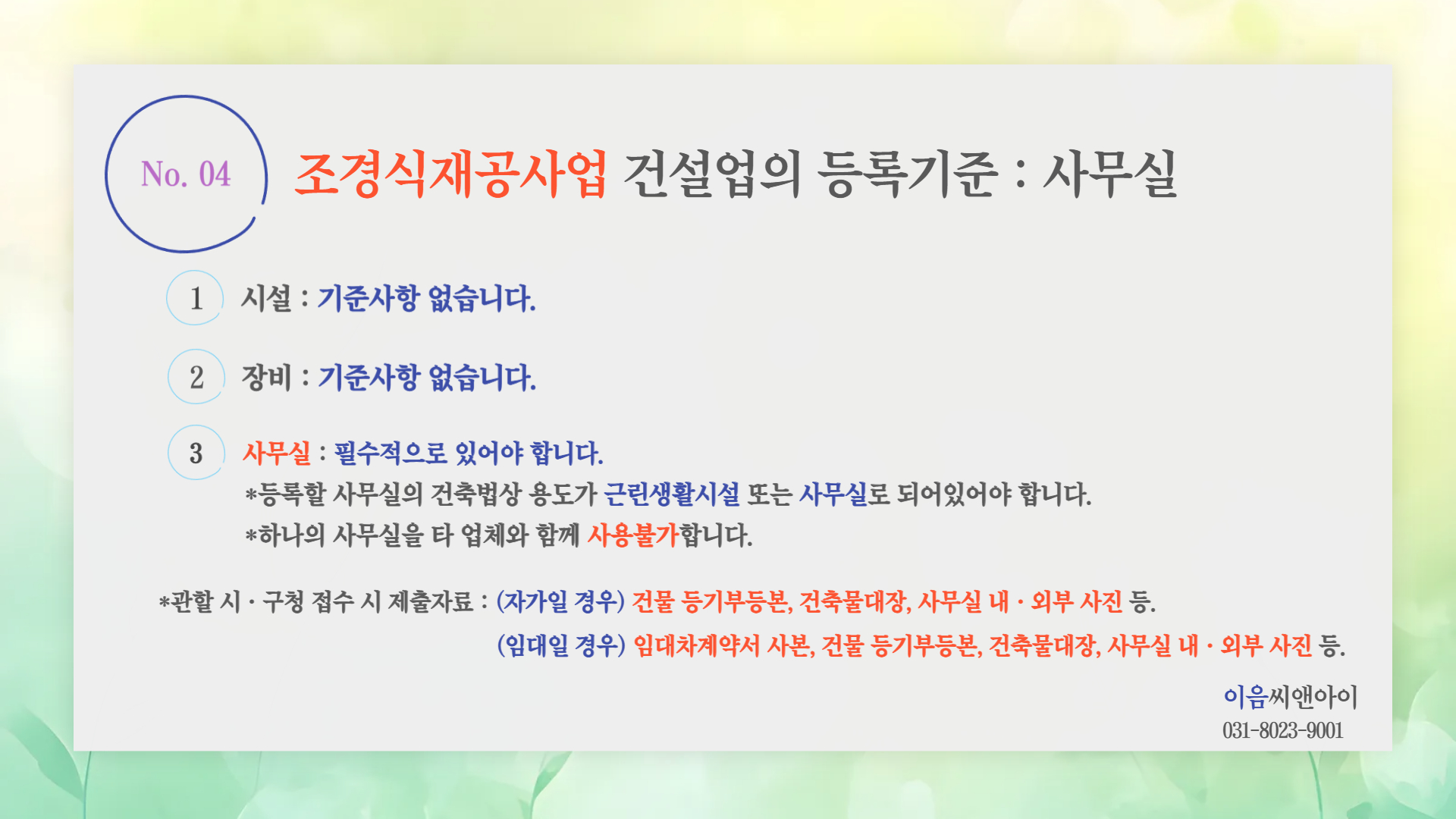 No. 04

조경식재공사업 건설업의 등록기준 : 사무실

1 시설 : 기준사항 없습니다.

2 장비 : 기준사항 없습니다.

3 사무실 : 필수적으로 있어야 합니다.
*등록할 사무실의 건축법상 용도가 근린생활시설 또는 사무실로 되어있어야 합니다.
*하나의 사무실을 타 업체와 함께 사용불가합니다.

*관할 시 · 구청 접수 시 제출자료 : (자가일 경우) 건물 등기부등본, 건축물대장, 사무실 내 · 외부 사진 등.
(임대일 경우) 임대차계약서 사본, 건물 등기부등본, 건축물대장, 사무실 내 · 외부 사진 등.

이음씨앤아이
031-8023-9001